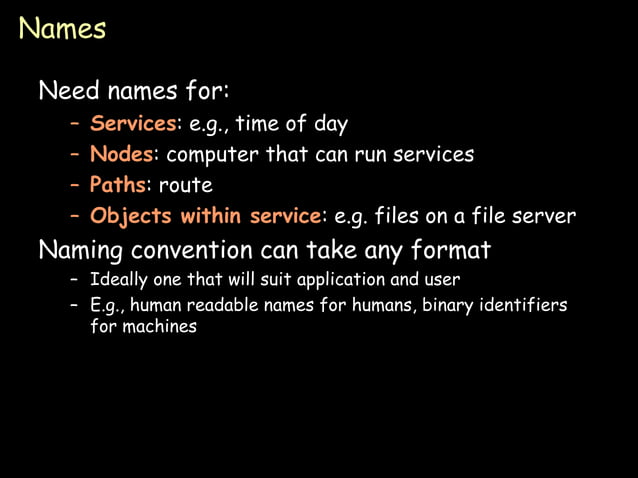 Names

Need names for:

– Services: e.g., time of day
– Nodes: computer that can run services
– Paths: route
– Objects within service: e.g. files on a file server

Naming convention can take any format

– Ideally one that will suit application and user
– E.g., human readable names for humans, binary identifiers for machines